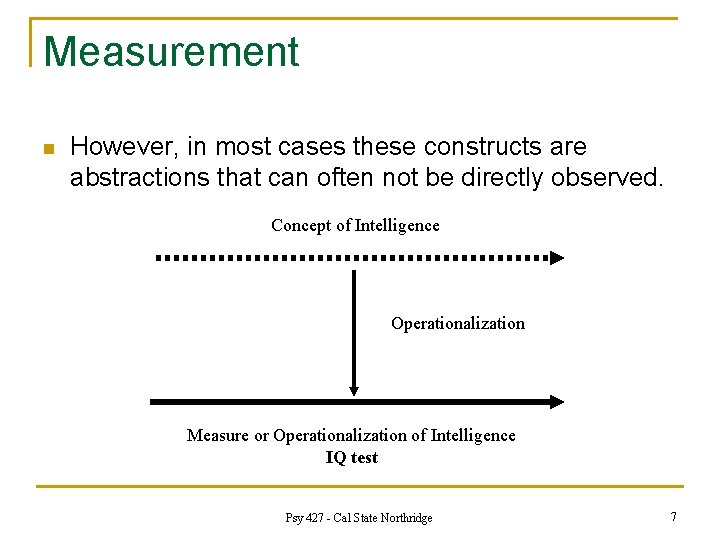 Measurement

However, in most cases these constructs are abstractions that can often not be directly observed.

Concept of Intelligence

Operationalization

Measure or Operationalization of Intelligence
IQ test

Psy 427 - Cal State Northridge

7